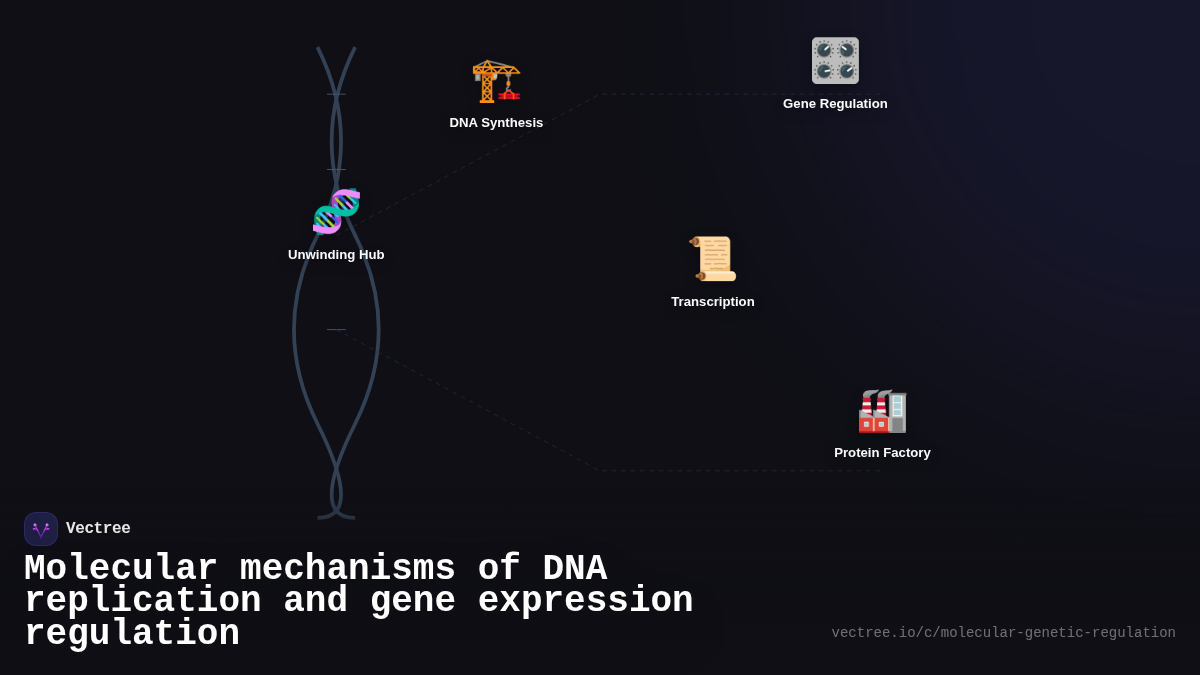 DNA Synthesis

Gene Regulation

Unwinding Hub

Transcription

Protein Factory

Vectree

Molecular mechanisms of DNA replication and gene expression regulation

vectree.io/c/molecular-genetic-regulation